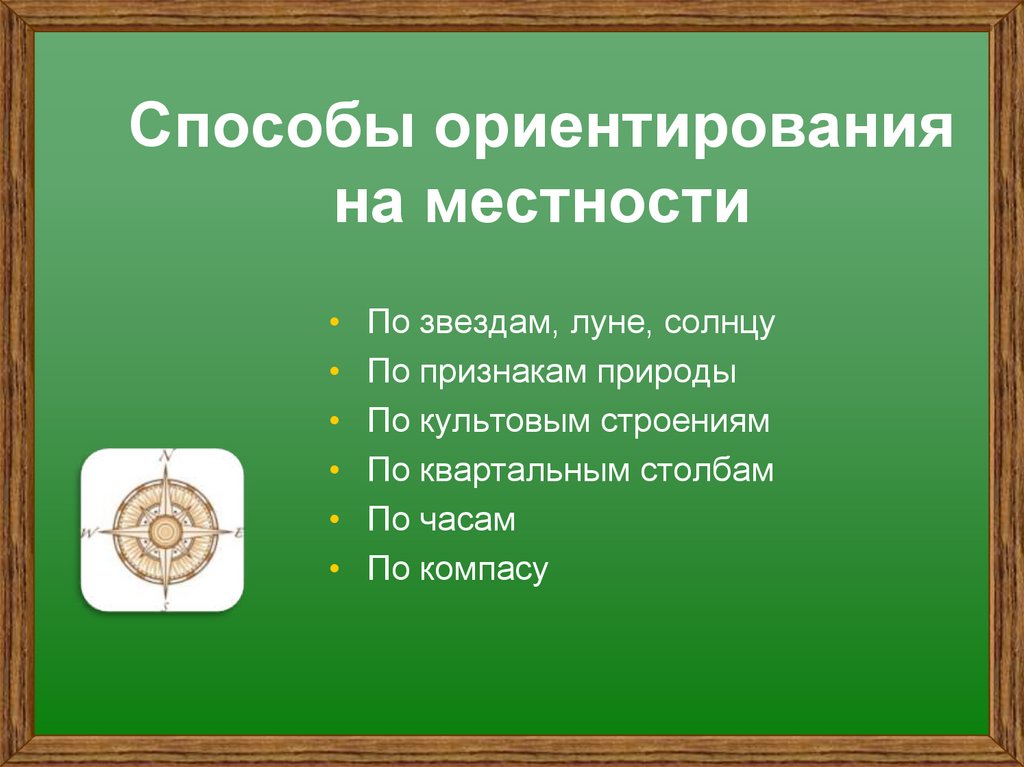 Способы ориентирования на местности

• По звездам, луне, солнцу
• По признакам природы
• По культовым строениям
• По квартальным столбам
• По часам
• По компасу

N
W
E
S